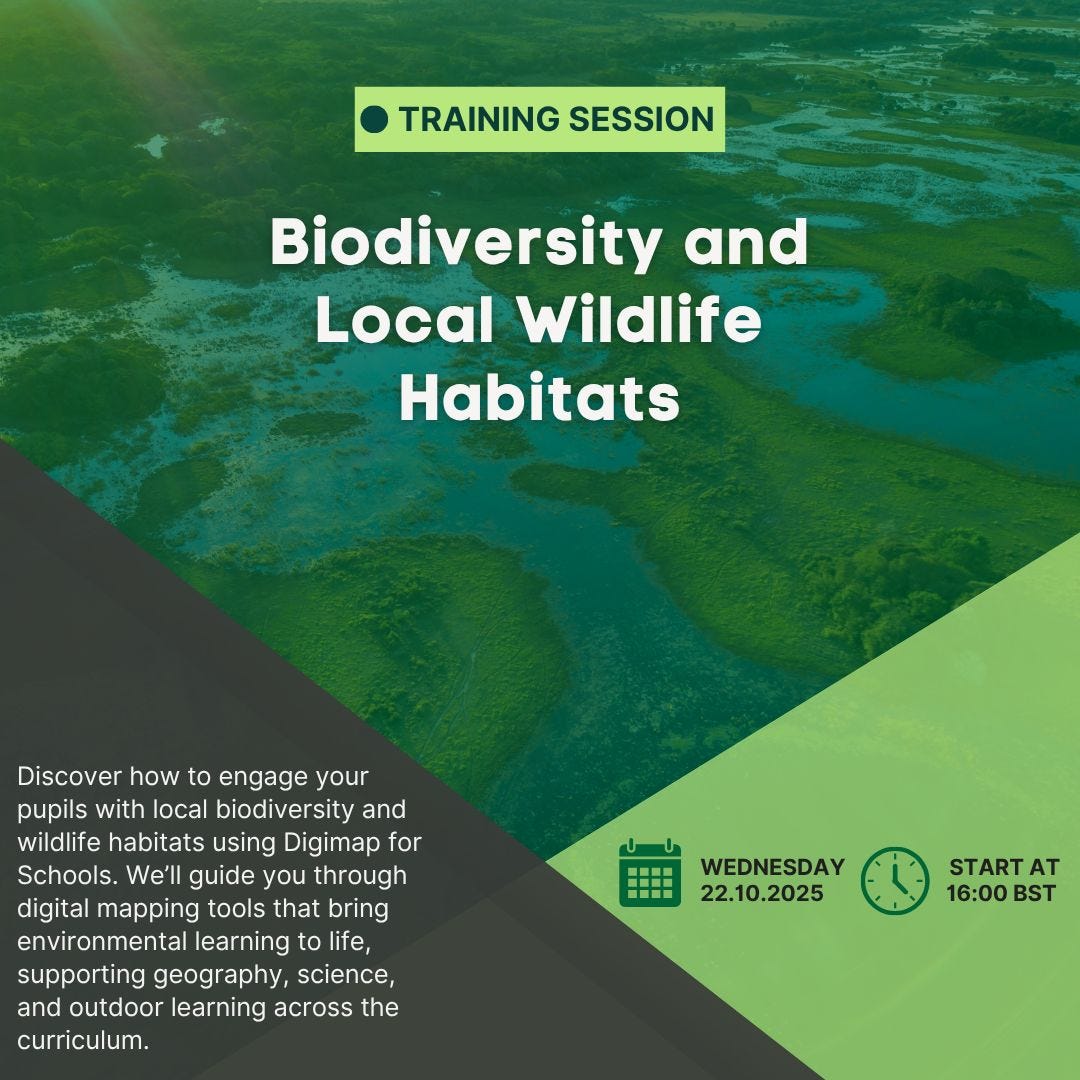 TRAINING SESSION

Biodiversity and Local Wildlife Habitats

Discover how to engage your pupils with local biodiversity and wildlife habitats using Digimap for Schools. We'll guide you through digital mapping tools that bring environmental learning to life, supporting geography, science, and outdoor learning across the curriculum.

WEDNESDAY 22.10.2025

START AT 16:00 BST